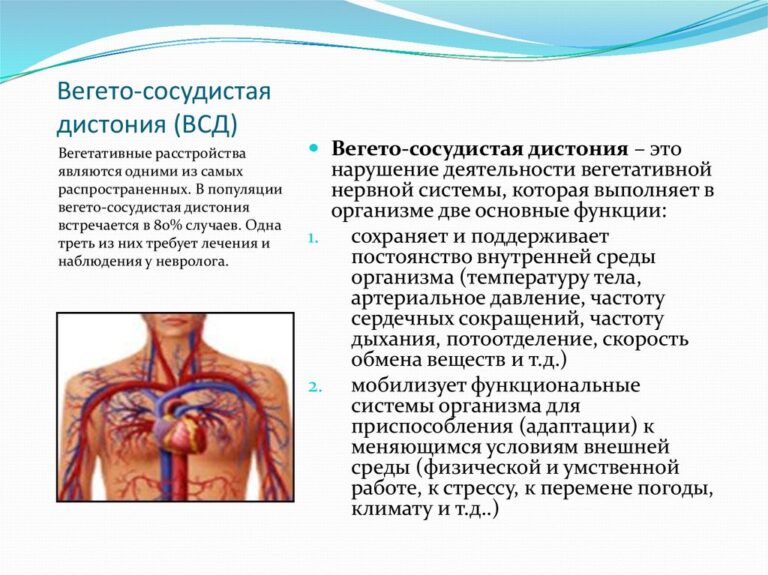 Вегето-сосудистая дистония (ВСД)

Вегетативные расстройства являются одними из самых распространенных. В популяции вегето-сосудистая дистония встречается в 80% случаев. Одна треть из них требует лечения и наблюдения у невролога.

Вегето-сосудистая дистония – это нарушение деятельности вегетативной нервной системы, которая выполняет в организме две основные функции:

1. сохраняет и поддерживает постоянство внутренней среды организма (температуру тела, артериальное давление, частоту сердечных сокращений, частоту дыхания, потоотделение, скорость обмена веществ и т.д.)
2. мобилизует функциональные системы организма для приспособления (адаптации) к меняющимся условиям внешней среды (физической и умственной работе, к стрессу, к перемене погоды, климату и т.д..)